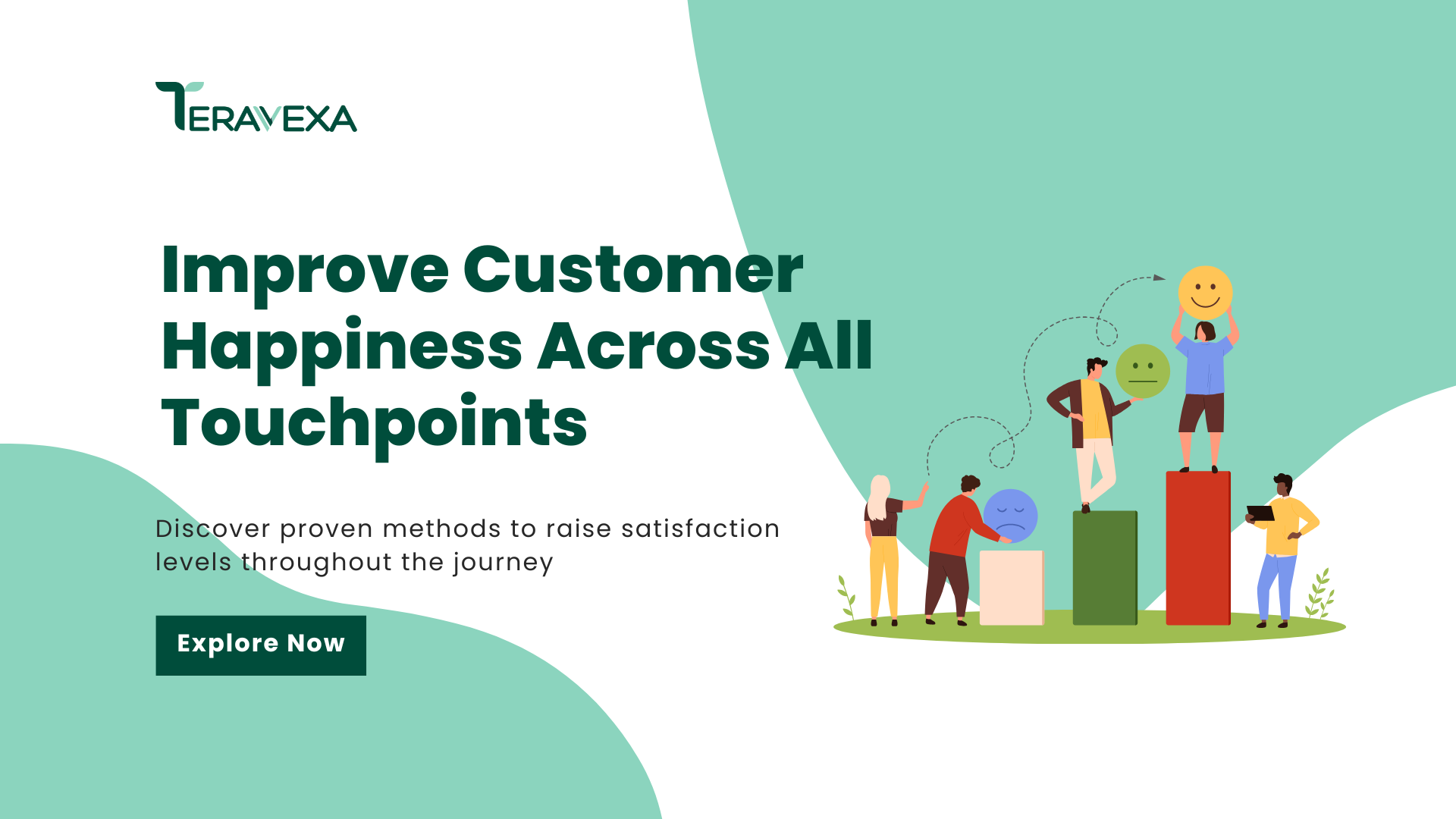 TERAVEXA

Improve Customer Happiness Across All Touchpoints

Discover proven methods to raise satisfaction levels throughout the journey

Explore Now